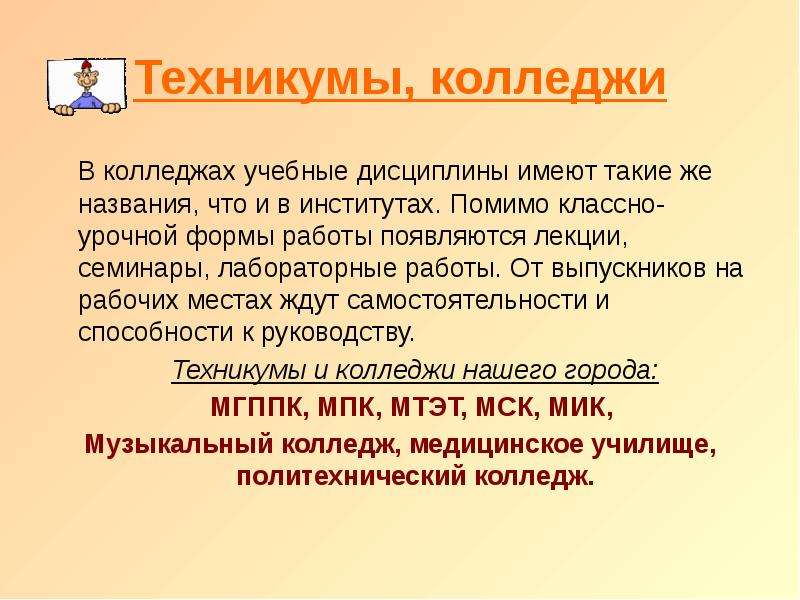 Техникумы, колледжи

В колледжах учебные дисциплины имеют такие же названия, что и в институтах. Помимо классно-урочной формы работы появляются лекции, семинары, лабораторные работы. От выпускников на рабочих местах ждут самостоятельности и способности к руководству.

Техникумы и колледжи нашего города:

МГППК, МПК, МТЭТ, МСК, МИК,

Музыкальный колледж, медицинское училище, политехнический колледж.